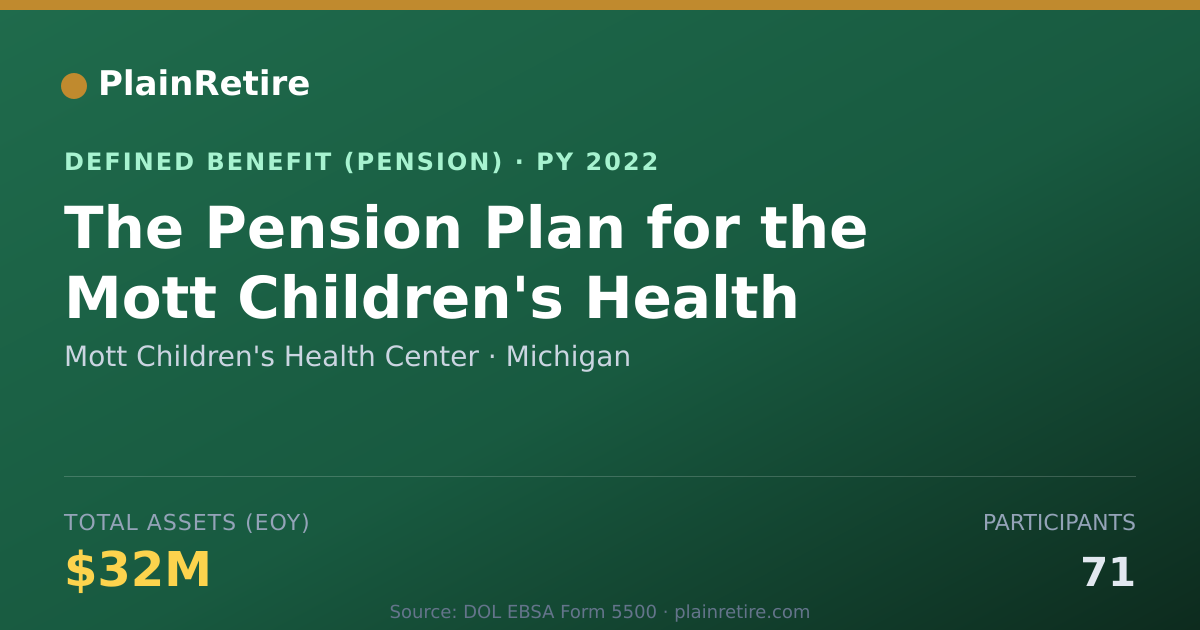 PlainRetire

DEFINED BENEFIT (PENSION) · PY 2022

The Pension Plan for the Mott Children's Health

Mott Children's Health Center · Michigan

TOTAL ASSETS (EOY)

$32M

PARTICIPANTS

71

Source: DOL EBSA Form 5500 · plainretire.com